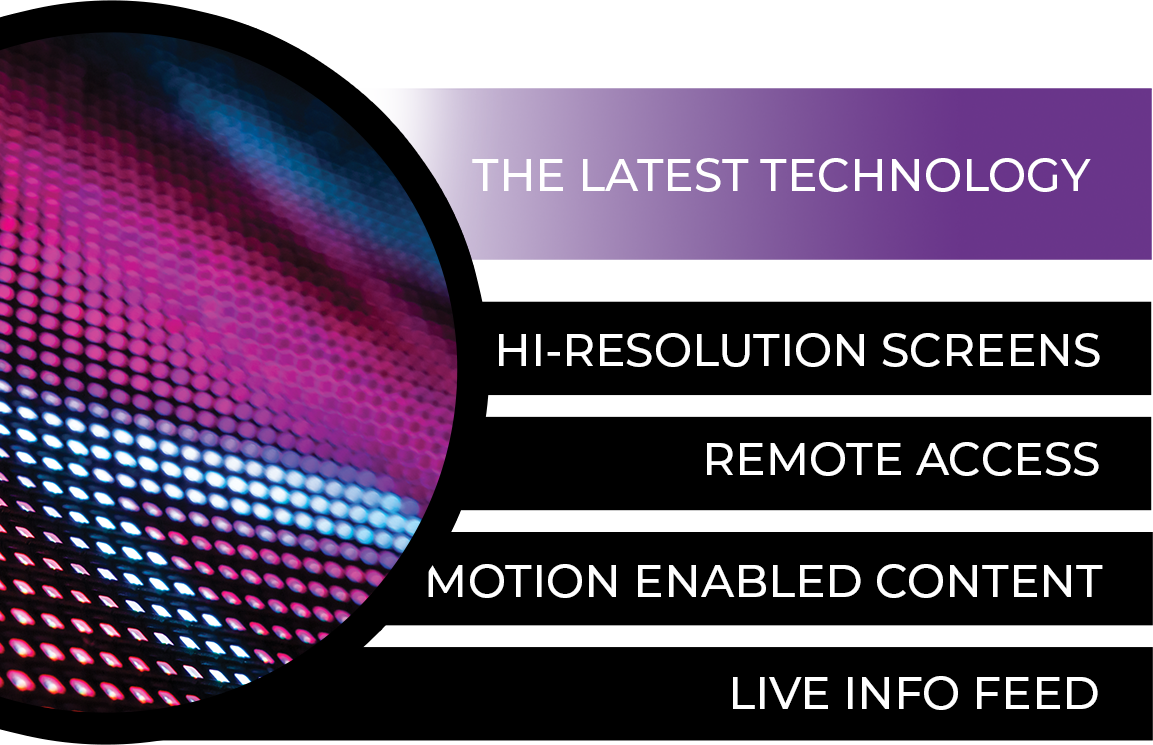 THE LATEST TECHNOLOGY

HI-RESOLUTION SCREENS

REMOTE ACCESS

MOTION ENABLED CONTENT

LIVE INFO FEED